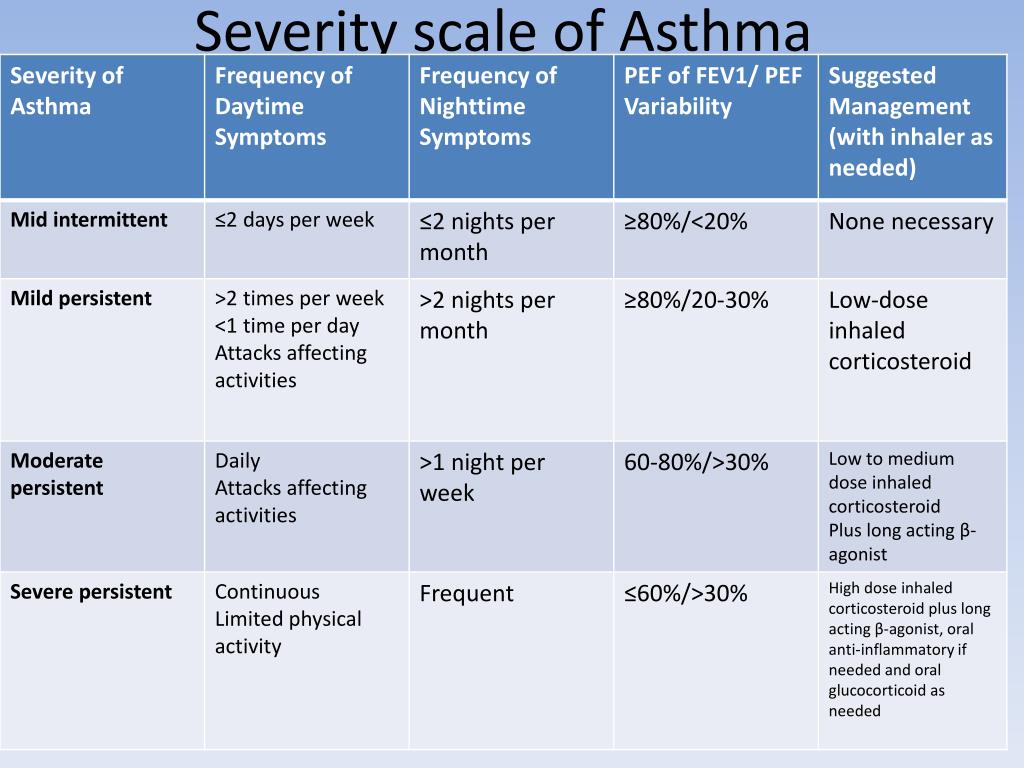 Severity scale of Asthma

| Severity of Asthma | Frequency of Daytime Symptoms | Frequency of Nighttime Symptoms | PEF of FEV1/ PEF Variability | Suggested Management (with inhaler as needed) |
|---|---|---|---|---|
| Mid intermittent | ≤2 days per week | ≤2 nights per month | ≥80%/<20% | None necessary |
| Mild persistent | >2 times per week <1 time per day Attacks affecting activities | >2 nights per month | ≥80%/20-30% | Low-dose inhaled corticosteroid |
| Moderate persistent | Daily Attacks affecting activities | >1 night per week | 60-80%/>30% | Low to medium dose inhaled corticosteroid Plus long acting β-agonist |
| Severe persistent | Continuous Limited physical activity | Frequent | ≤60%/>30% | High dose inhaled corticosteroid plus long acting β-agonist, oral anti-inflammatory if needed and oral glucocorticoid as needed |